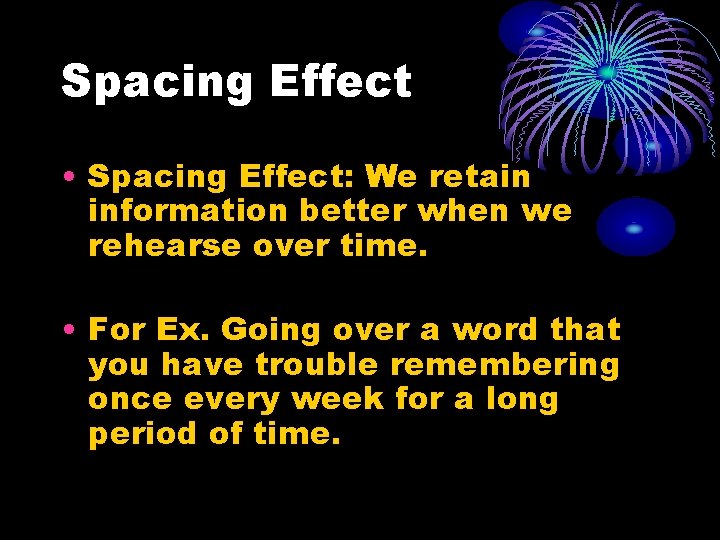 Spacing Effect

• Spacing Effect: We retain information better when we rehearse over time.

• For Ex. Going over a word that you have trouble remembering once every week for a long period of time.